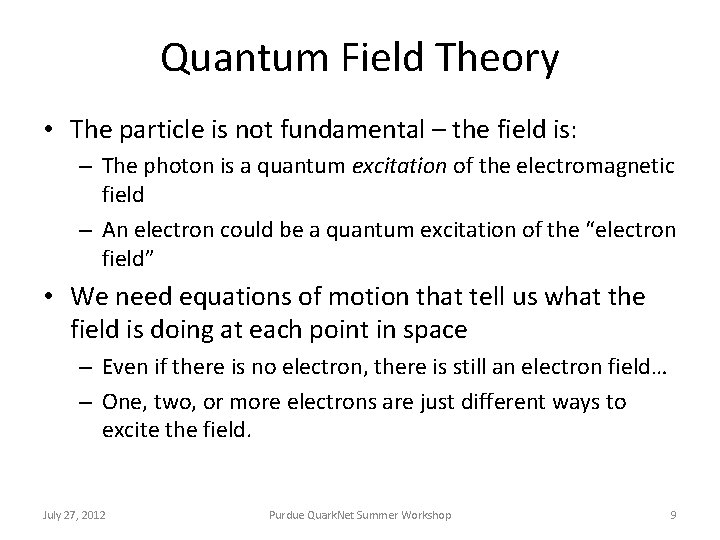 Quantum Field Theory

• The particle is not fundamental – the field is:
– The photon is a quantum excitation of the electromagnetic field
– An electron could be a quantum excitation of the "electron field"

• We need equations of motion that tell us what the field is doing at each point in space
– Even if there is no electron, there is still an electron field…
– One, two, or more electrons are just different ways to excite the field.

July 27, 2012

Purdue QuarkNet Summer Workshop

9